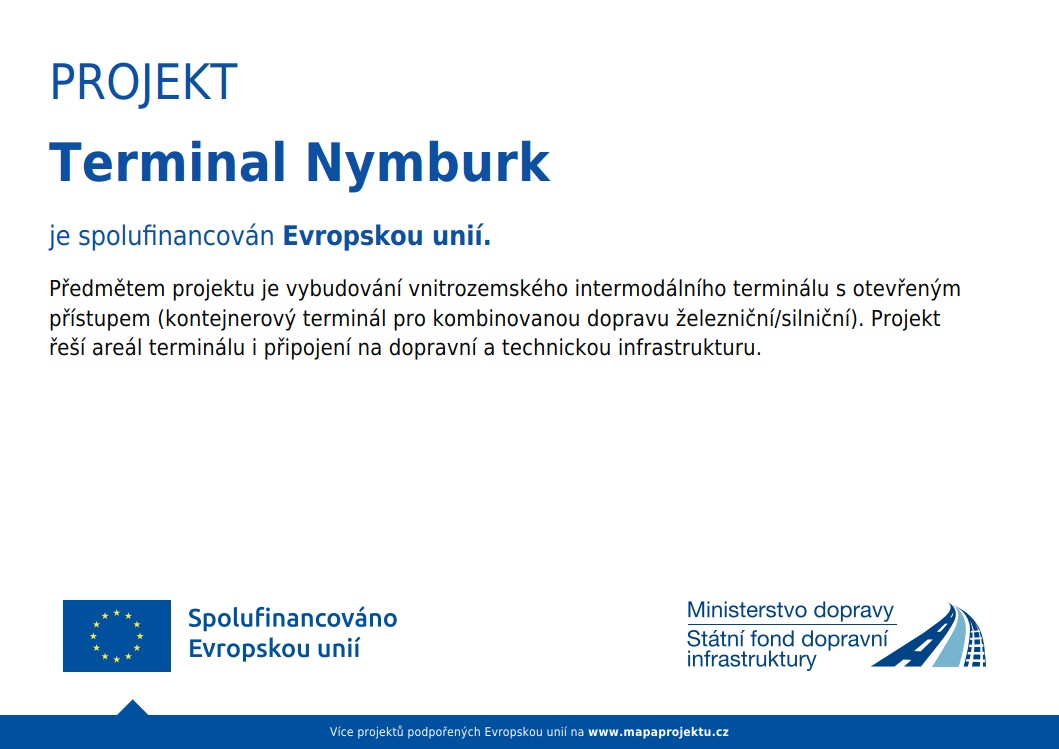 PROJEKT

Terminal Nymburk

je spolufinancován Evropskou unií.

Předmětem projektu je vybudování vnitrozemského intermodálního terminálu s otevřeným přístupem (kontejnerový terminál pro kombinovanou dopravu železniční/silniční). Projekt řeší areál terminálu i připojení na dopravní a technickou infrastrukturu.

Spolufinancováno Evropskou unií

Ministerstvo dopravy
Státní fond dopravní infrastruktury

Více projektů podpořených Evropskou unií na www.mapaprojektu.cz